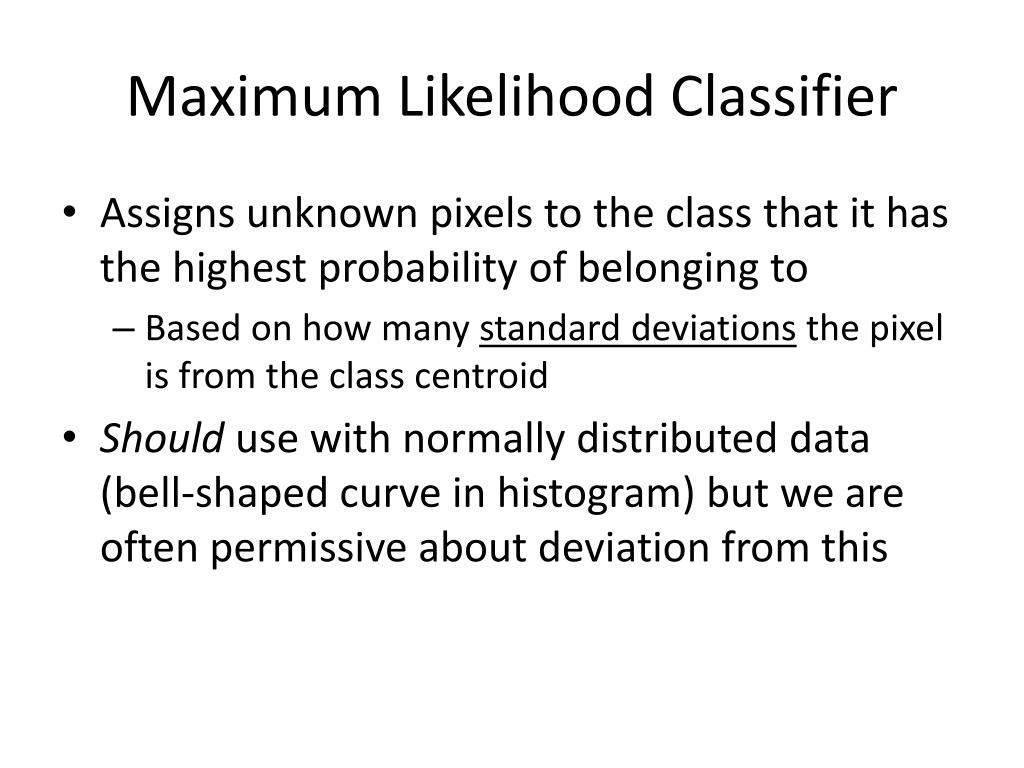 Maximum Likelihood Classifier

• Assigns unknown pixels to the class that it has the highest probability of belonging to
  – Based on how many standard deviations the pixel is from the class centroid
• Should use with normally distributed data (bell-shaped curve in histogram) but we are often permissive about deviation from this